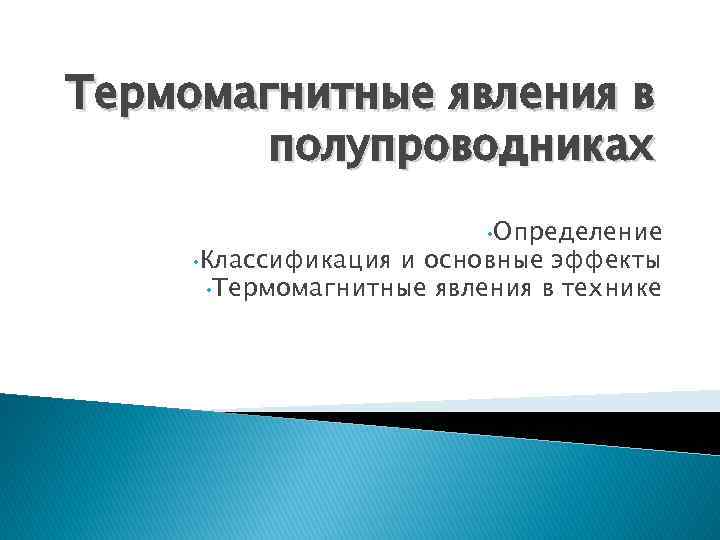 Термомагнитные явления в полупроводниках

•Определение
•Классификация и основные эффекты
•Термомагнитные явления в технике